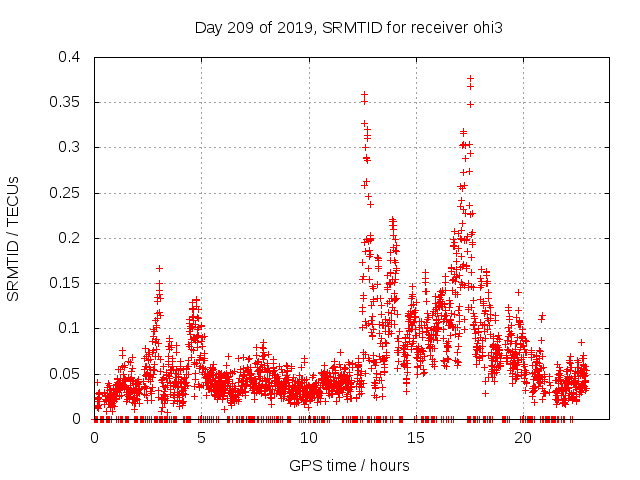 Day 209 of 2019, SRMTID for receiver ohi3

SRMTID / TECUs

0.4
0.35
0.3
0.25
0.2
0.15
0.1
0.05
0

0
5
10
15
20

GPS time / hours